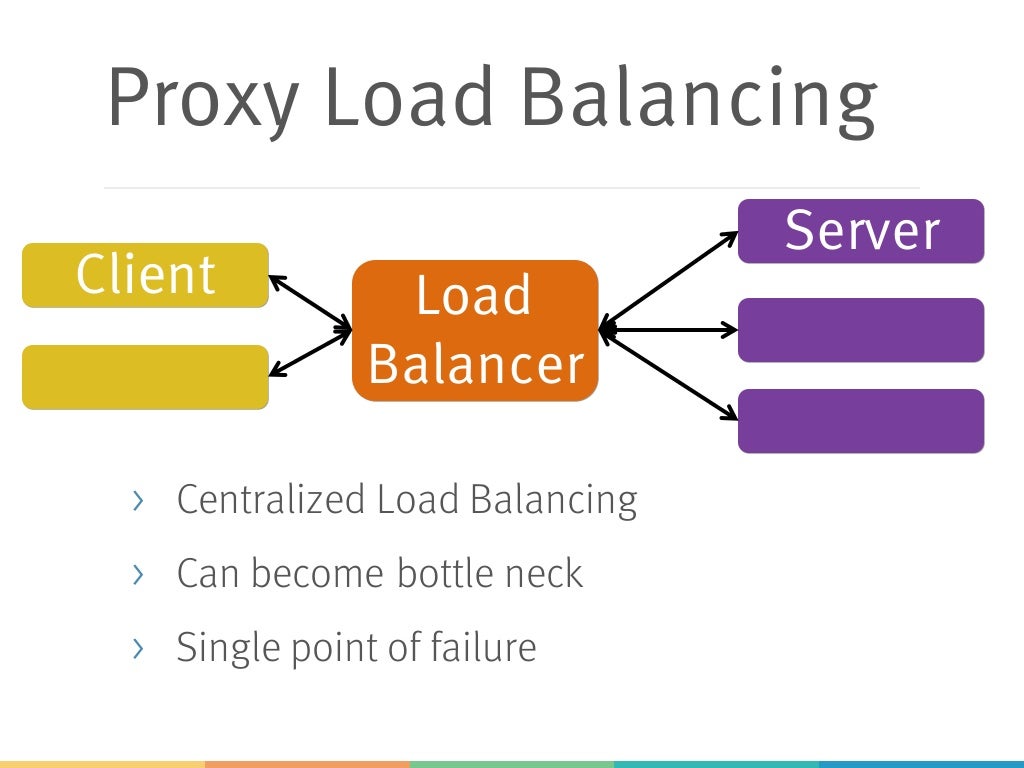 Proxy Load Balancing

Client

Load Balancer

Server

› Centralized Load Balancing

› Can become bottle neck

› Single point of failure